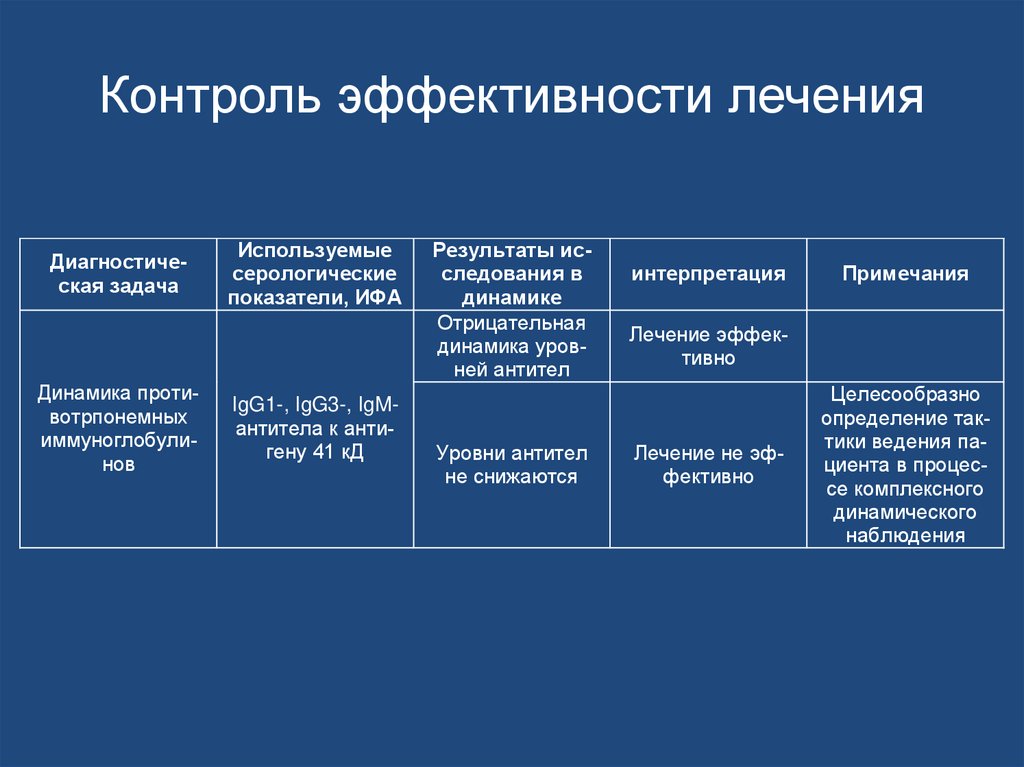 Контроль эффективности лечения

| Диагностическая задача | Используемые серологические показатели, ИФА | Результаты исследования в динамике | интерпретация | Примечания |
|---|---|---|---|---|
| Динамика противотрпонемных иммуноглобулинов | IgG1-, IgG3-, IgM-антитела к антигену 41 кД | Отрицательная динамика уровней антител | Лечение эффективно | |
| | | Уровни антител не снижаются | Лечение не эффективно | Целесообразно определение тактики ведения пациента в процессе комплексного динамического наблюдения |